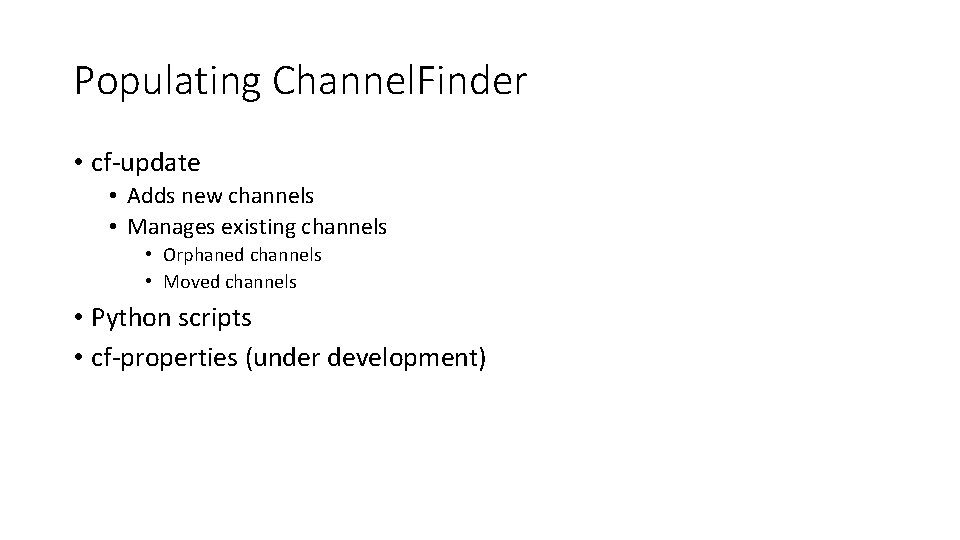 Populating ChannelFinder

• cf-update
  • Adds new channels
  • Manages existing channels
    • Orphaned channels
    • Moved channels
• Python scripts
• cf-properties (under development)